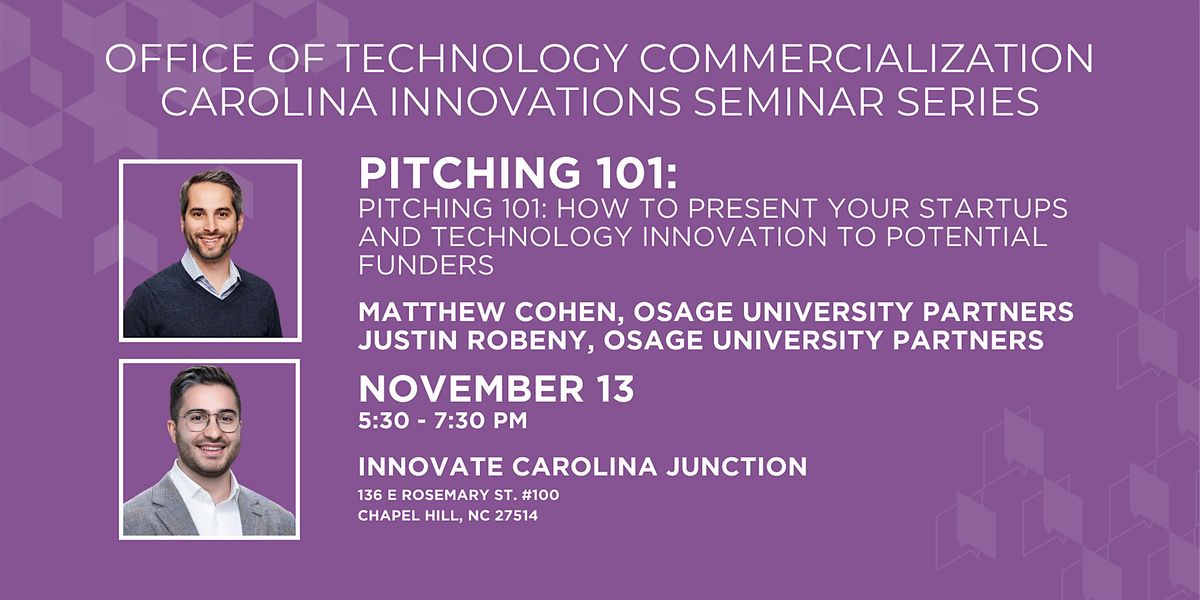 OFFICE OF TECHNOLOGY COMMERCIALIZATION
CAROLINA INNOVATIONS SEMINAR SERIES

PITCHING 101:
PITCHING 101: HOW TO PRESENT YOUR STARTUPS AND TECHNOLOGY INNOVATION TO POTENTIAL FUNDERS

MATTHEW COHEN, OSAGE UNIVERSITY PARTNERS
JUSTIN ROBENY, OSAGE UNIVERSITY PARTNERS

NOVEMBER 13
5:30 - 7:30 PM

INNOVATE CAROLINA JUNCTION
136 E ROSEMARY ST. #100
CHAPEL HILL, NC 27514